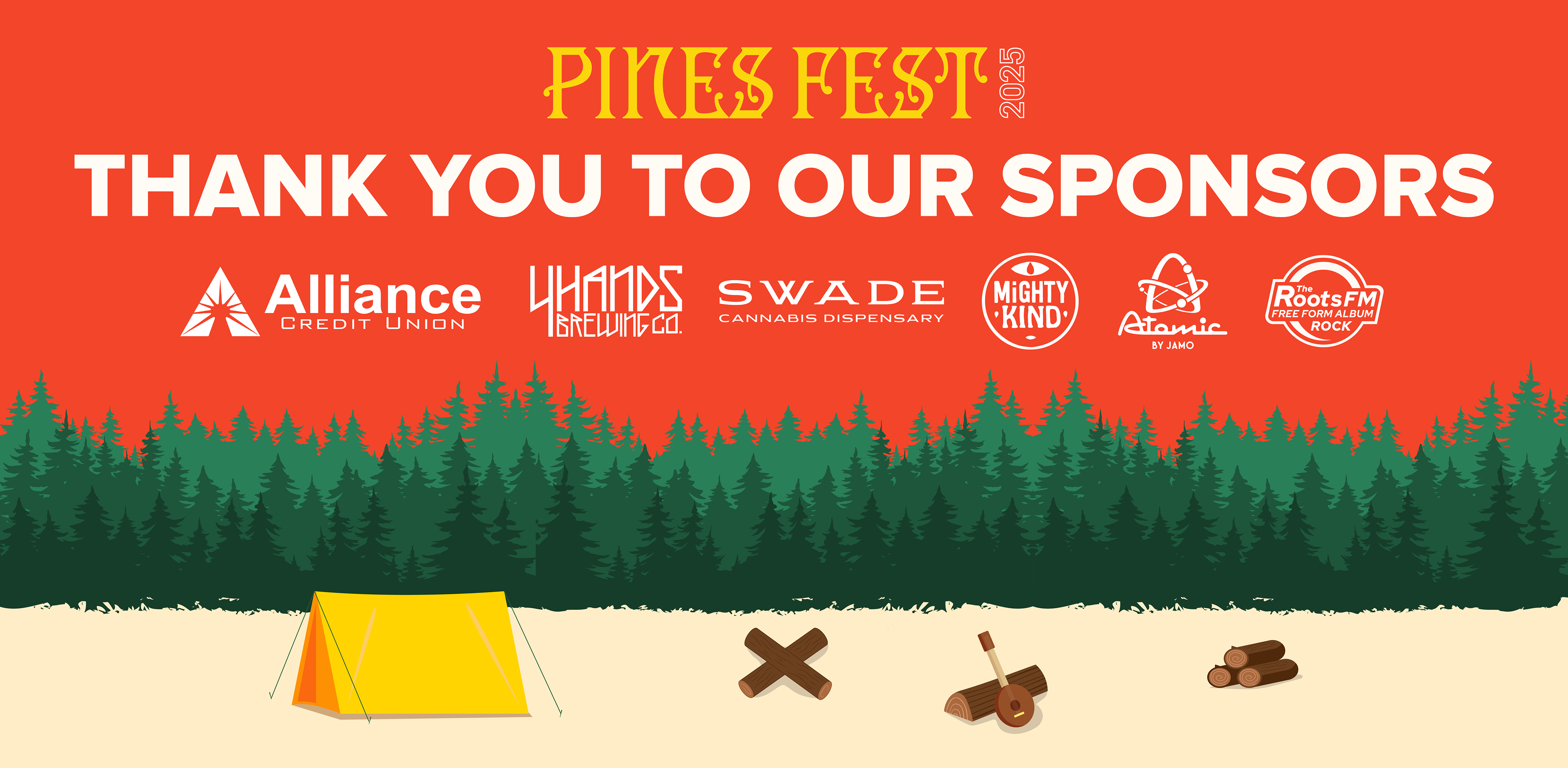 PINES FEST 2025

THANK YOU TO OUR SPONSORS

Alliance CREDIT UNION

4HANDS BREWING CO.

SWADE CANNABIS DISPENSARY

MiGHTY KIND

Atomic BY JAMO

The RootsFM FREE FORM ALBUM ROCK